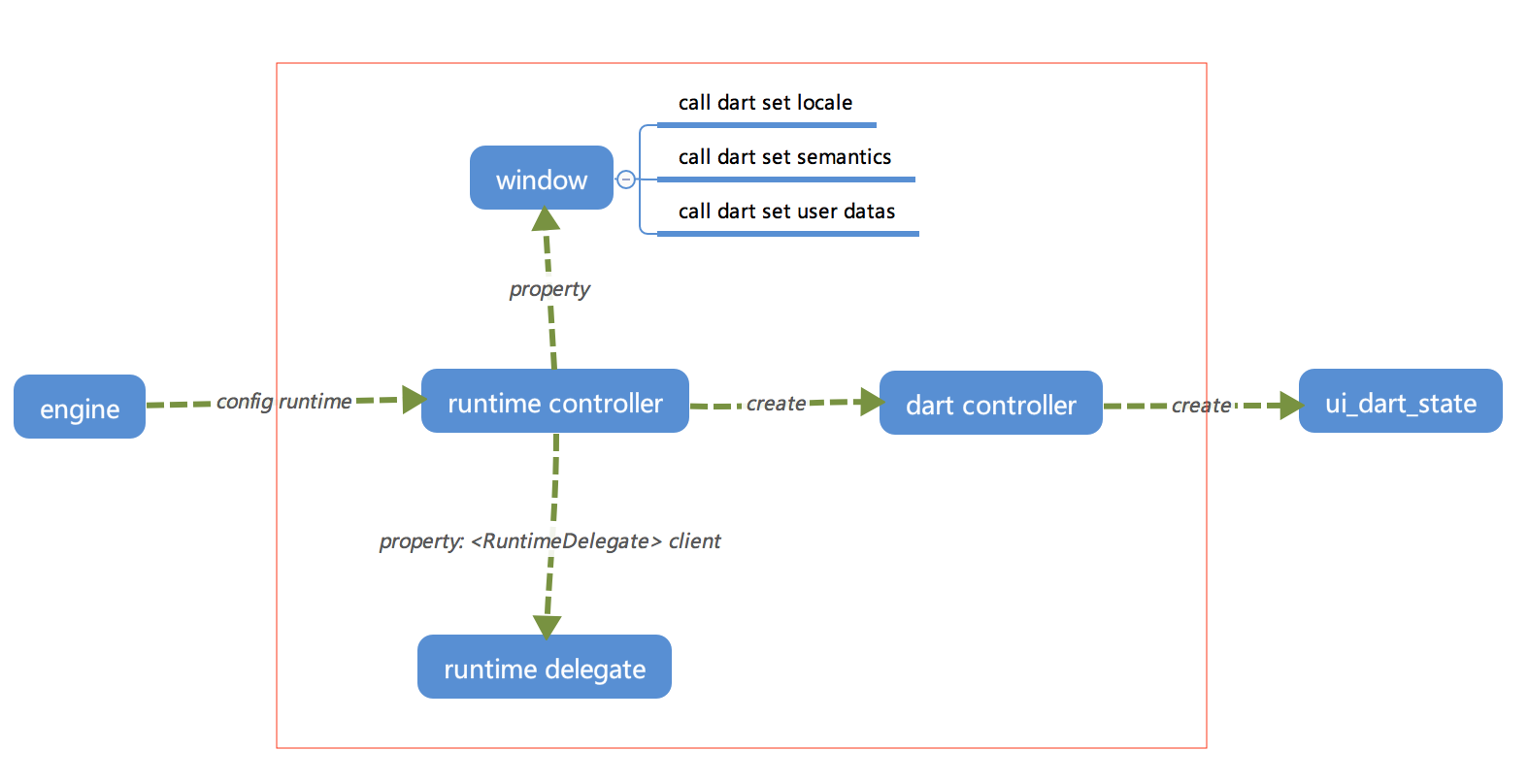 call dart set locale

call dart set semantics

call dart set user datas

window

property

engine

config runtime

runtime controller

create

dart controller

create

ui_dart_state

property: <RuntimeDelegate> client

runtime delegate